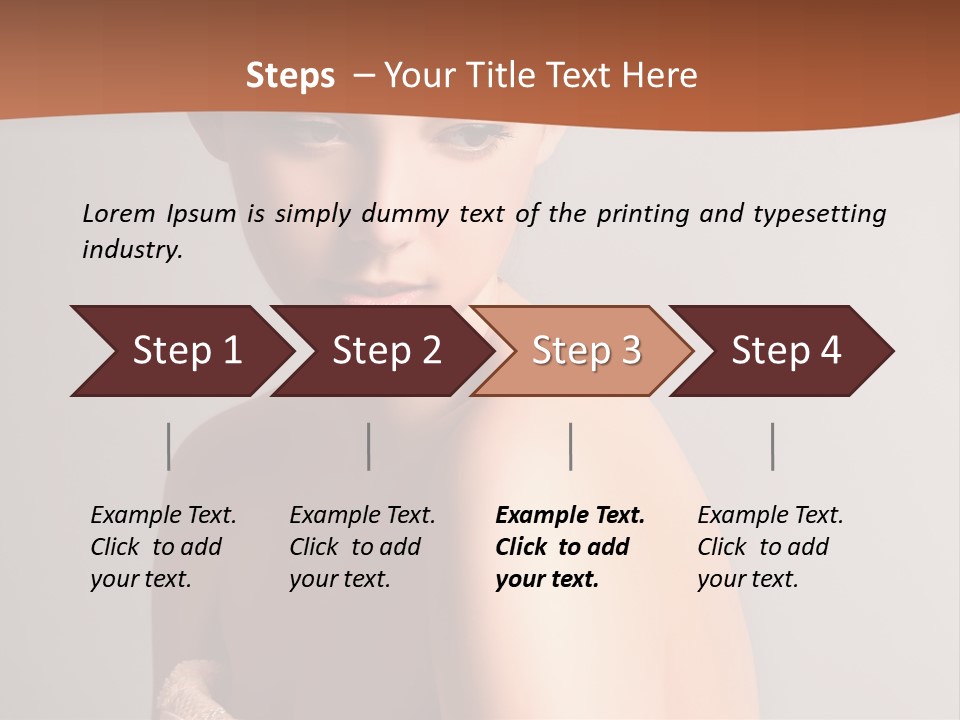 Steps – Your Title Text Here

Lorem Ipsum is simply dummy text of the printing and typesetting industry.

Step 1

Step 2

Step 3

Step 4

Example Text. Click to add your text.

Example Text. Click to add your text.

Example Text. Click to add your text.

Example Text. Click to add your text.